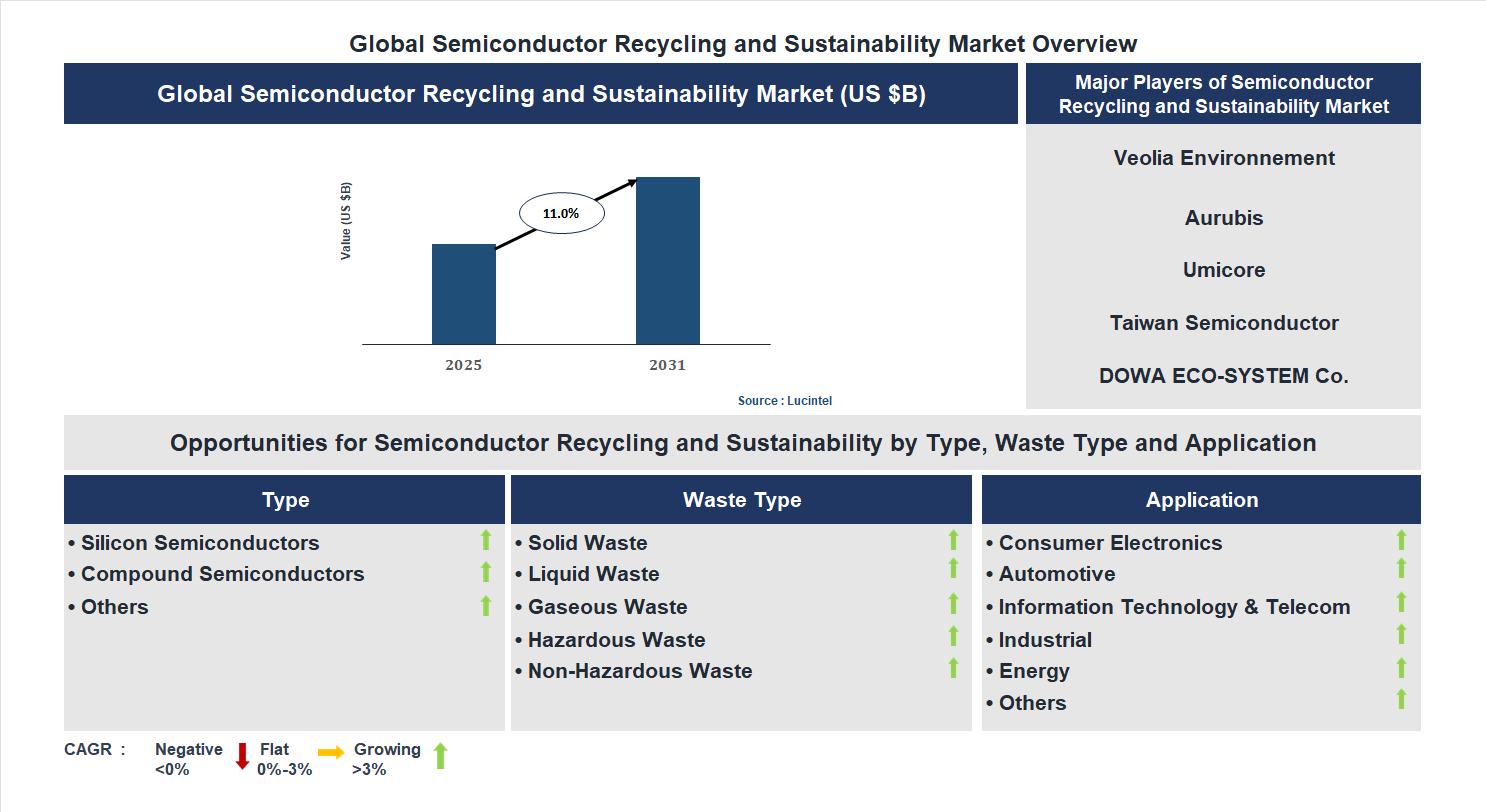 Global Semiconductor Recycling and Sustainability Market Overview

Global Semiconductor Recycling and Sustainability Market (US $B)

Value (US $B)

11.0%

2025

2031

Source : Lucintel

Major Players of Semiconductor Recycling and Sustainability Market

Veolia Environnement

Aurubis

Umicore

Taiwan Semiconductor

DOWA ECO-SYSTEM Co.

Opportunities for Semiconductor Recycling and Sustainability by Type, Waste Type and Application

Type

• Silicon Semiconductors
• Compound Semiconductors
• Others

Waste Type

• Solid Waste
• Liquid Waste
• Gaseous Waste
• Hazardous Waste
• Non-Hazardous Waste

Application

• Consumer Electronics
• Automotive
• Information Technology & Telecom
• Industrial
• Energy
• Others

CAGR : Negative <0% Flat 0%-3% Growing >3%